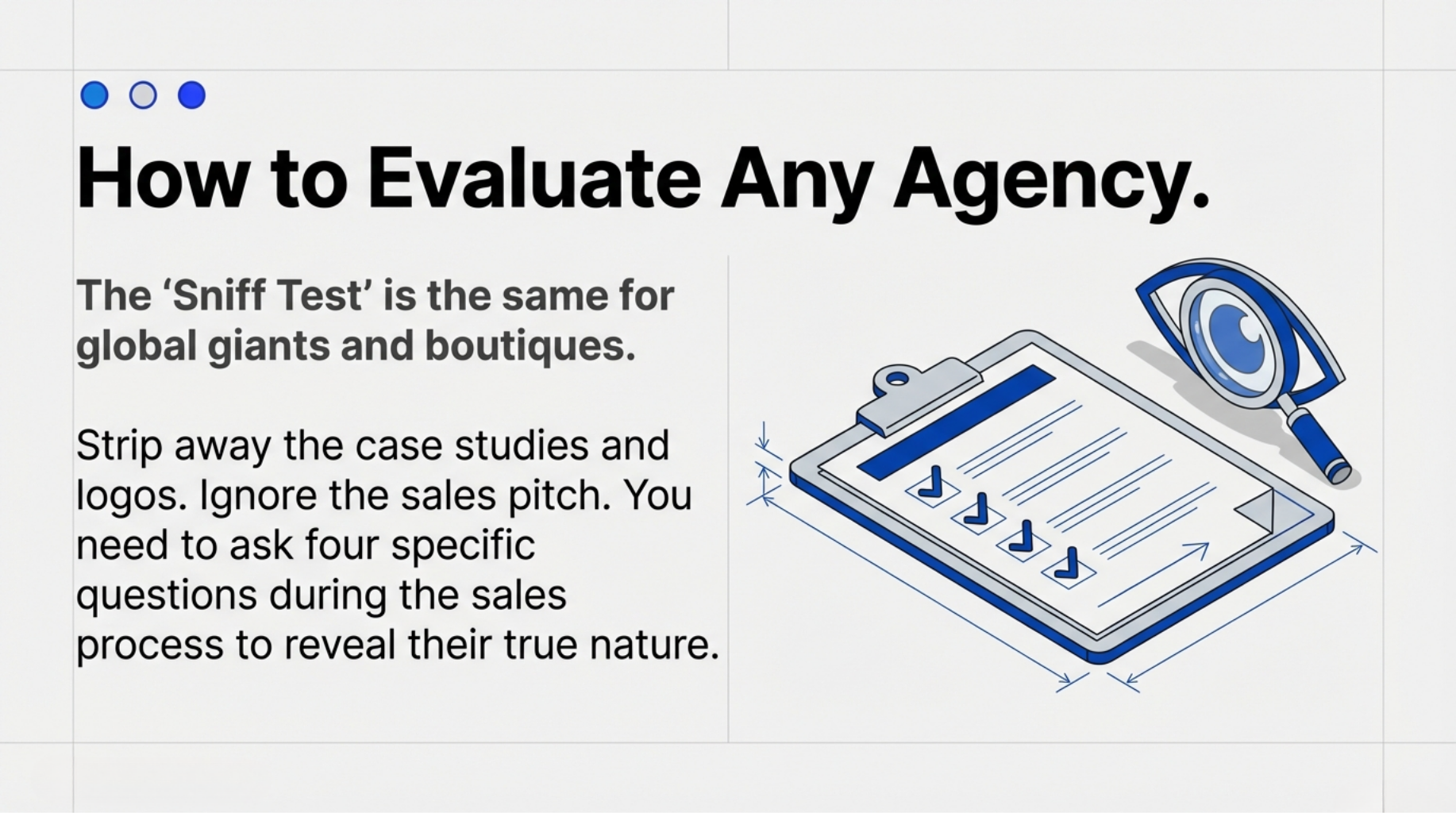 How to Evaluate Any Agency.

The ‘Sniff Test’ is the same for global giants and boutiques.

Strip away the case studies and logos. Ignore the sales pitch. You need to ask four specific questions during the sales process to reveal their true nature.